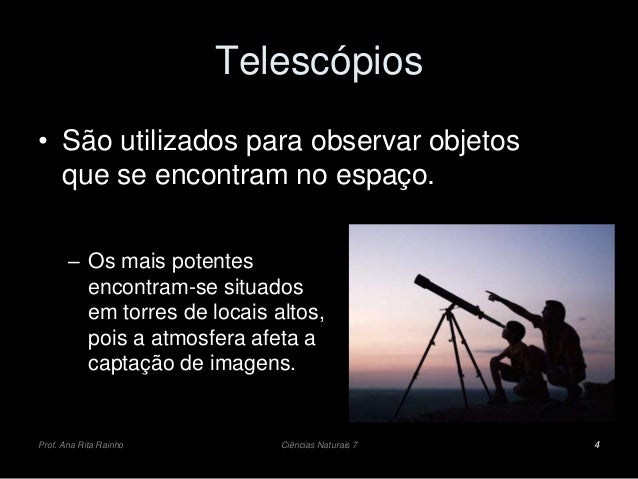 Telescópios

• São utilizados para observar objetos que se encontram no espaço.

– Os mais potentes encontram-se situados em torres de locais altos, pois a atmosfera afeta a captação de imagens.

Prof. Ana Rita Rainho

Ciências Naturais 7

4